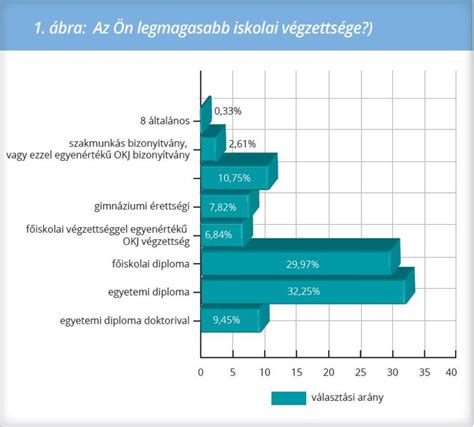 1. ábra: Az Ön legmagasabb iskolai végzettsége?)

8 általános
0,33%

szakmunkás bizonyítvány, vagy ezzel egyenértékű OKJ bizonyítvány
2,61%

10,75%

gimnáziumi érettségi
7,82%

főiskolai végzettséggel egyenértékű OKJ végzettség
6,84%

főiskolai diploma
29,97%

egyetemi diploma
32,25%

egyetemi diploma doktorival
9,45%

0 5 10 15 20 25 30 35 40

választási arány